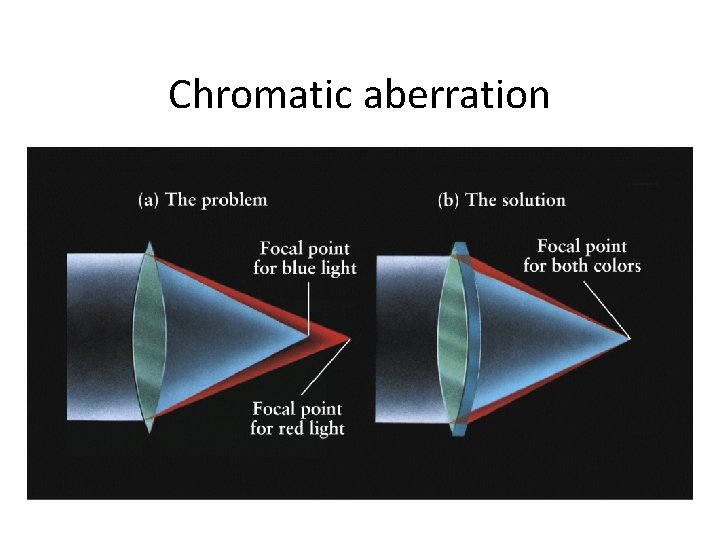 Chromatic aberration

(a) The problem

Focal point for blue light

Focal point for red light

(b) The solution

Focal point for both colors